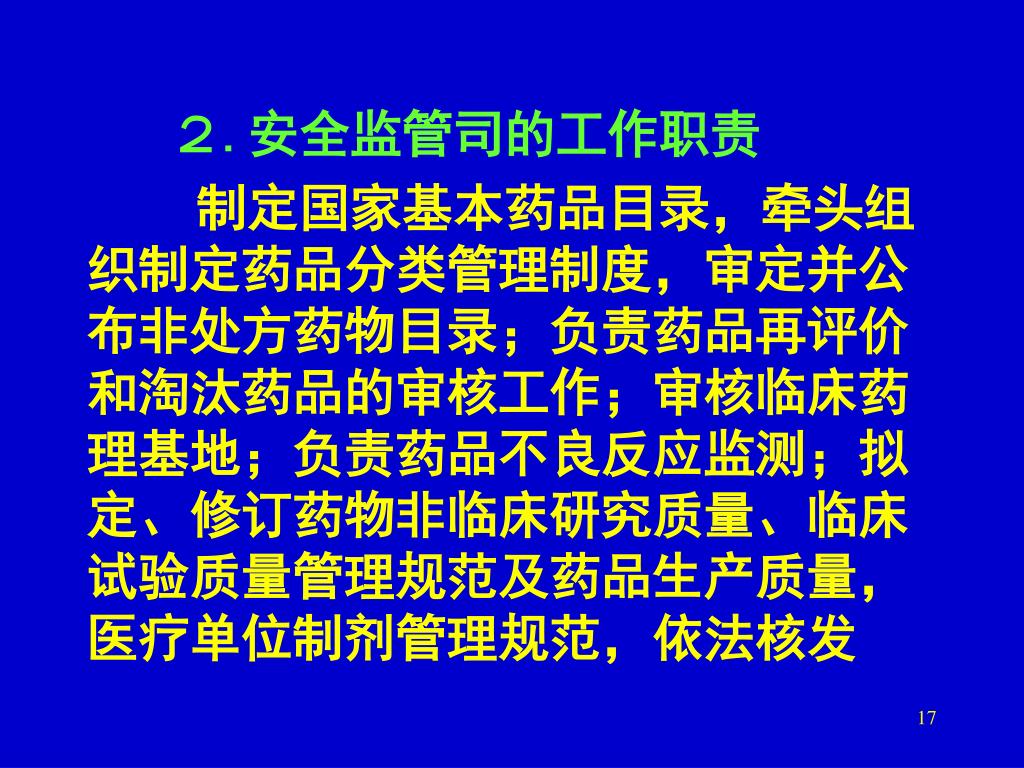 ２. 安全监管司的工作职责

制定国家基本药品目录，牵头组织制定药品分类管理制度，审定并公布非处方药物目录；负责药品再评价和淘汰药品的审核工作；审核临床药理基地；负责药品不良反应监测；拟定、修订药物非临床研究质量、临床试验质量管理规范及药品生产质量，医疗单位制剂管理规范，依法核发

17